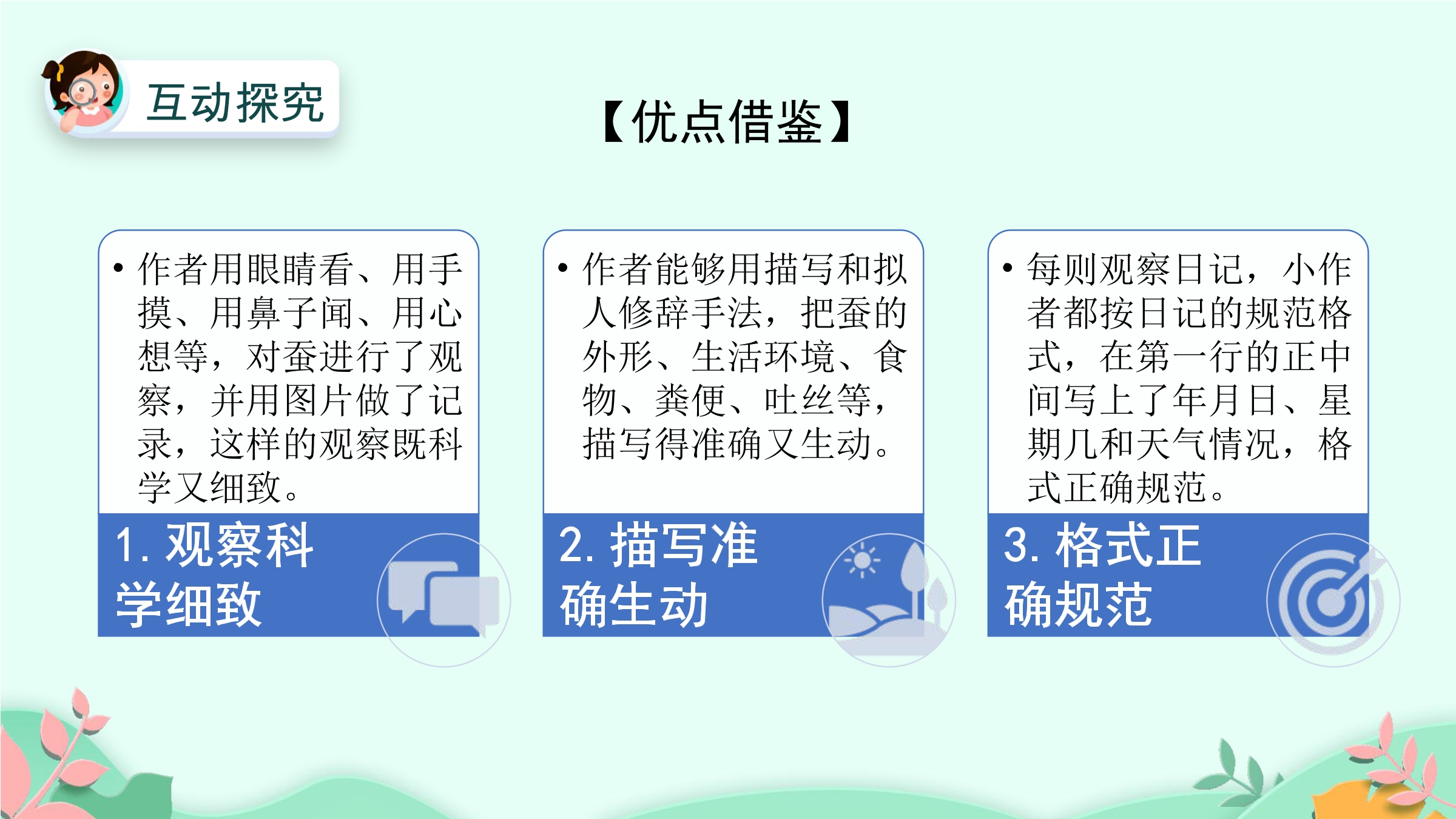 互动探究

【优点借鉴】

• 作者用眼睛看、用手摸、用鼻子闻、用心想等，对蚕进行了观察，并用图片做了记录，这样的观察既科学又细致。

1. 观察科学细致

• 作者能够用描写和拟人修辞手法，把蚕的外形、生活环境、食物、粪便、吐丝等，描写得准确又生动。

2. 描写准确生动

• 每则观察日记，小作者都按日记的规范格式，在第一行的正中间写上了年月日、星期几和天气情况，格式正确规范。

3. 格式正确规范